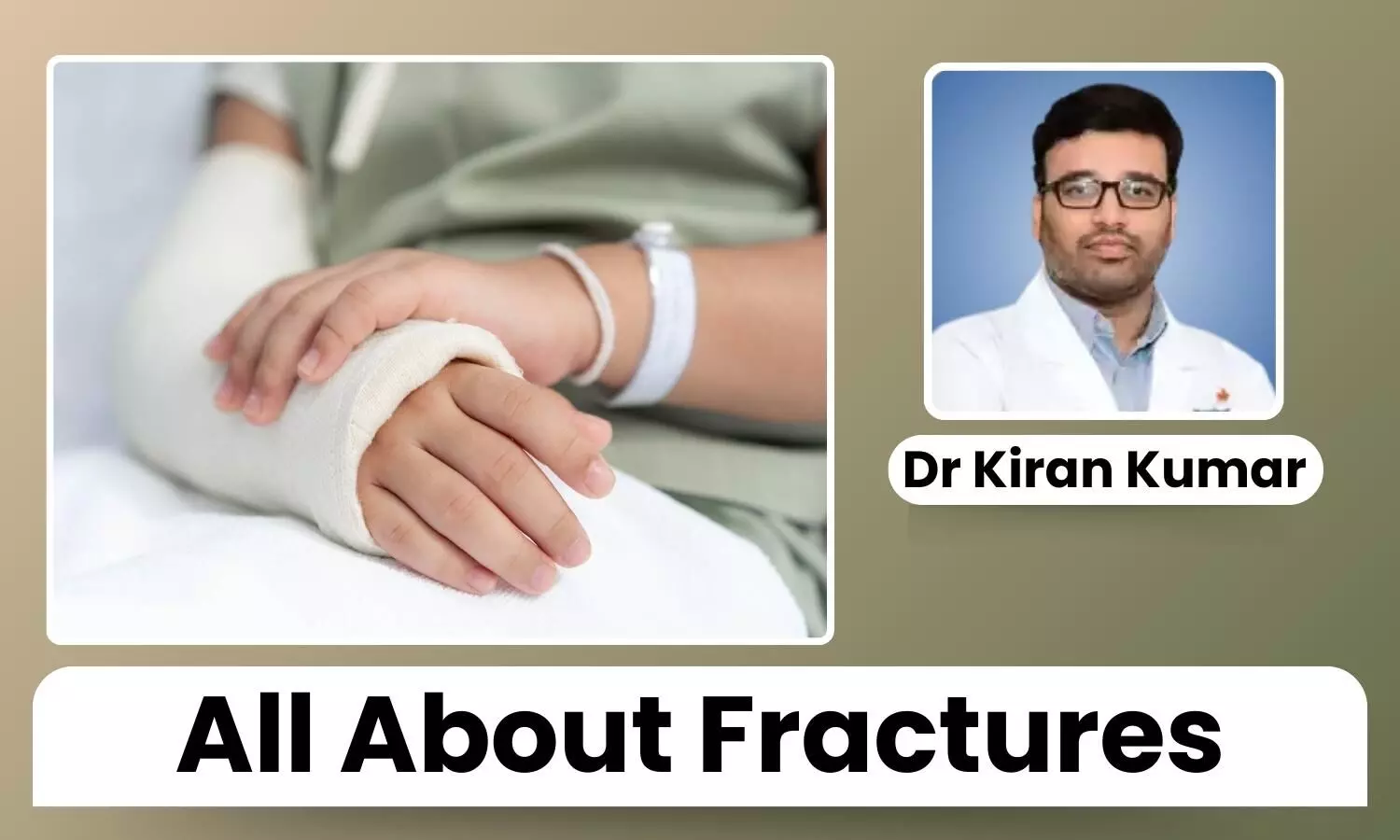 Dr Kiran Kumar

All About Fractures